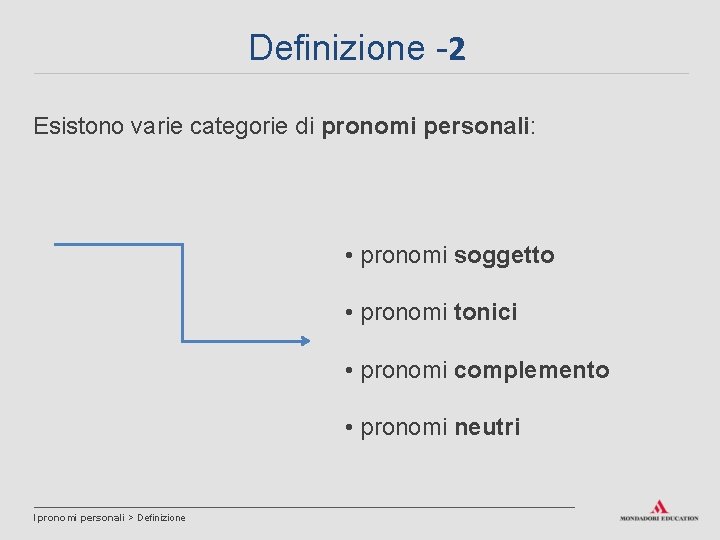 Definizione -2

Esistono varie categorie di pronomi personali:

• pronomi soggetto

• pronomi tonici

• pronomi complemento

• pronomi neutri

I pronomi personali > Definizione

MONDADORI EDUCATION